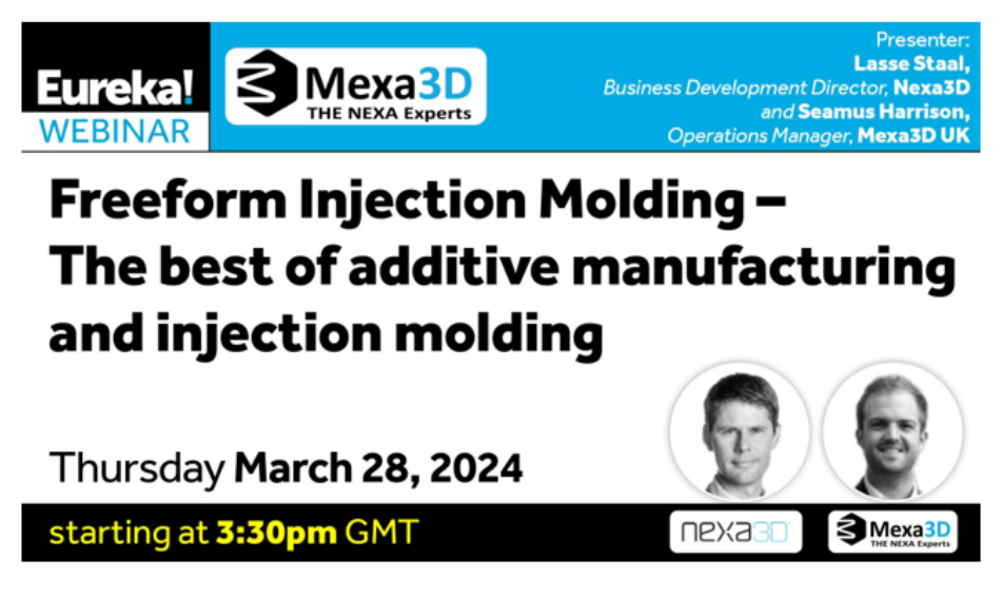 Eureka!
WEBINAR

Mexa3D
THE NEXA Experts

Presenter:
Lasse Staal,
Business Development Director, Nexa3D
and Seamus Harrison,
Operations Manager, Mexa3D UK

Freeform Injection Molding – The best of additive manufacturing and injection molding

Thursday March 28, 2024

starting at 3:30pm GMT

nexa3D

Mexa3D
THE NEXA Experts